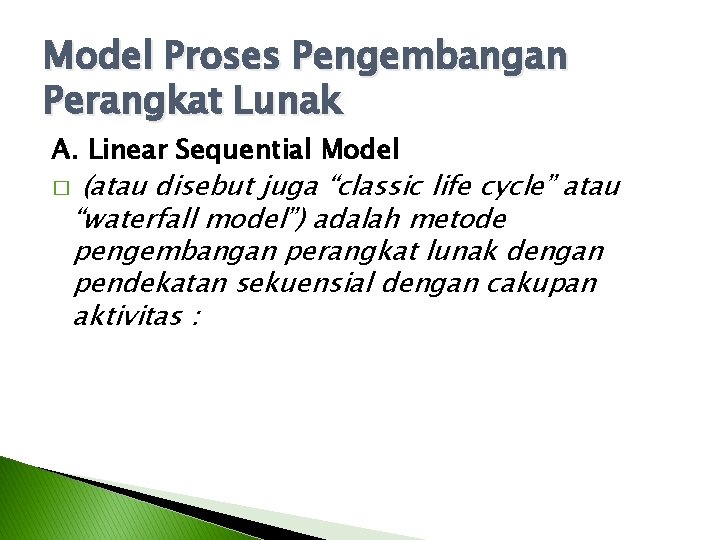 Model Proses Pengembangan Perangkat Lunak

A. Linear Sequential Model

□ (atau disebut juga “classic life cycle” atau “waterfall model”) adalah metode pengembangan perangkat lunak dengan pendekatan sekuensial dengan cakupan aktivitas :